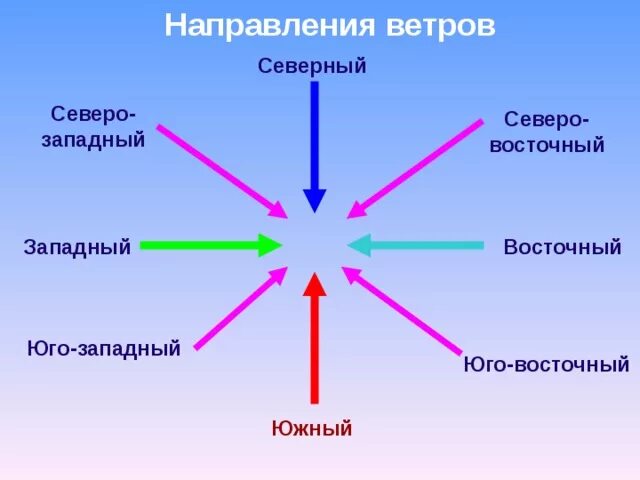 Направления ветров

Северный

Северо-западный

Северо-восточный

Западный

Восточный

Юго-западный

Юго-восточный

Южный